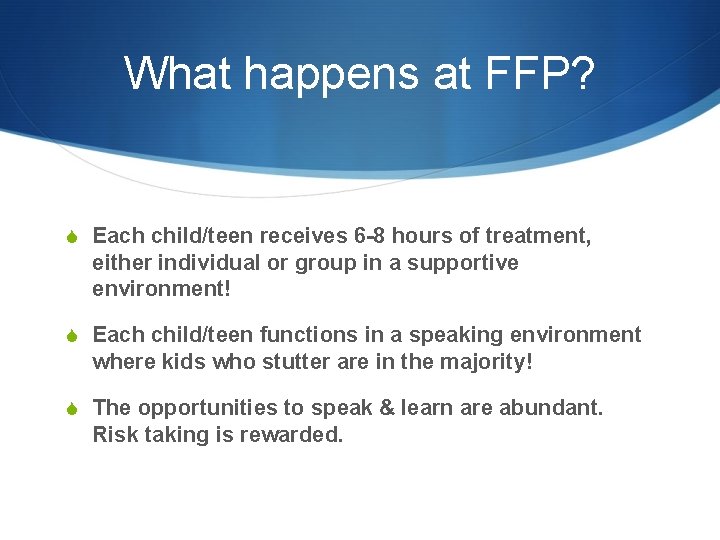 What happens at FFP?

Each child/teen receives 6-8 hours of treatment, either individual or group in a supportive environment!

Each child/teen functions in a speaking environment where kids who stutter are in the majority!

The opportunities to speak & learn are abundant. Risk taking is rewarded.